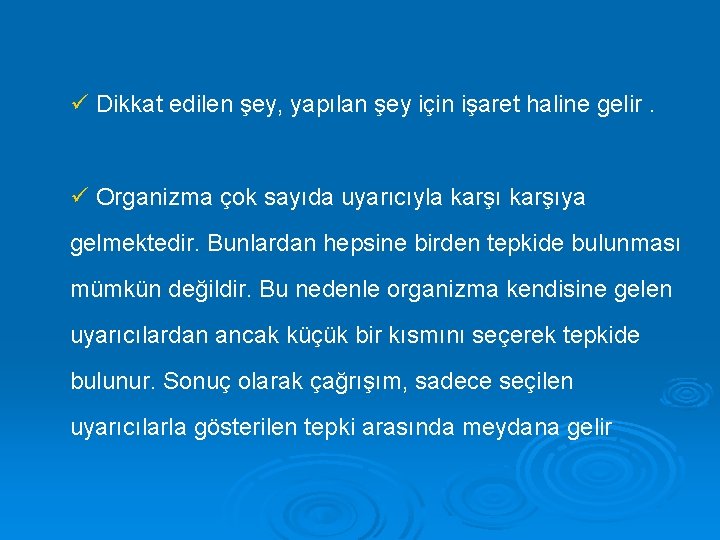 ✓ Dikkat edilen şey, yapılan şey için işaret haline gelir .

✓ Organizma çok sayıda uyarıcıyla karşı karşıya gelmektedir. Bunlardan hepsine birden tepkide bulunması mümkün değildir. Bu nedenle organizma kendisine gelen uyarıcılardan ancak küçük bir kısmını seçerek tepkide bulunur. Sonuç olarak çağrışım, sadece seçilen uyarıcılarla gösterilen tepki arasında meydana gelir